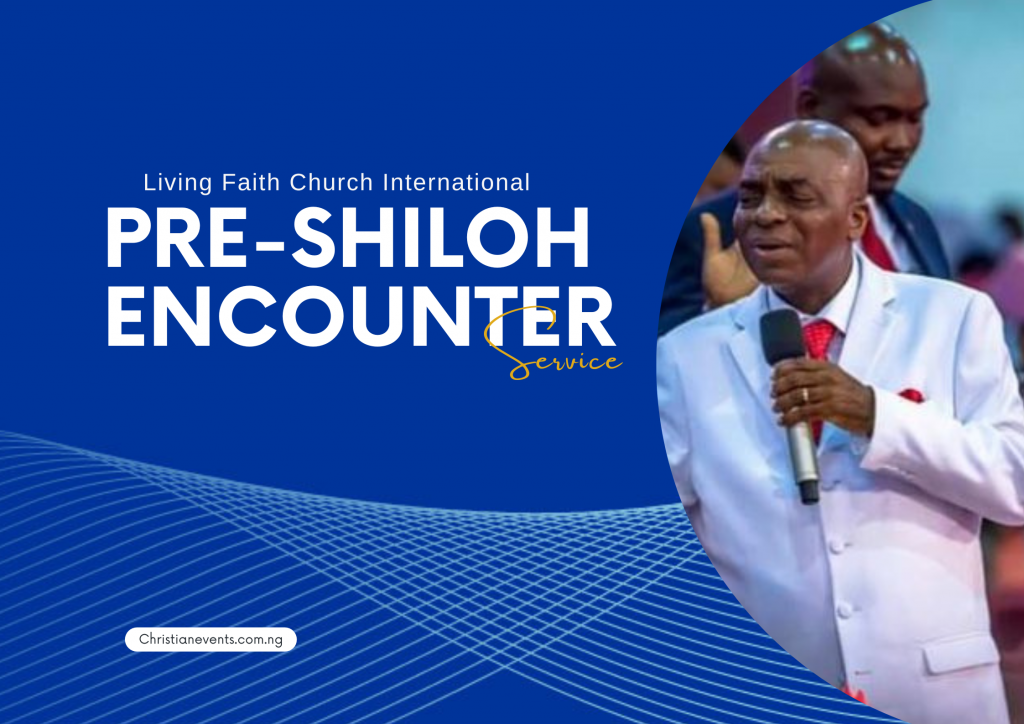 Living Faith Church International
PRE-SHILOH ENCOUNTER
Service

Christianevents.com.ng